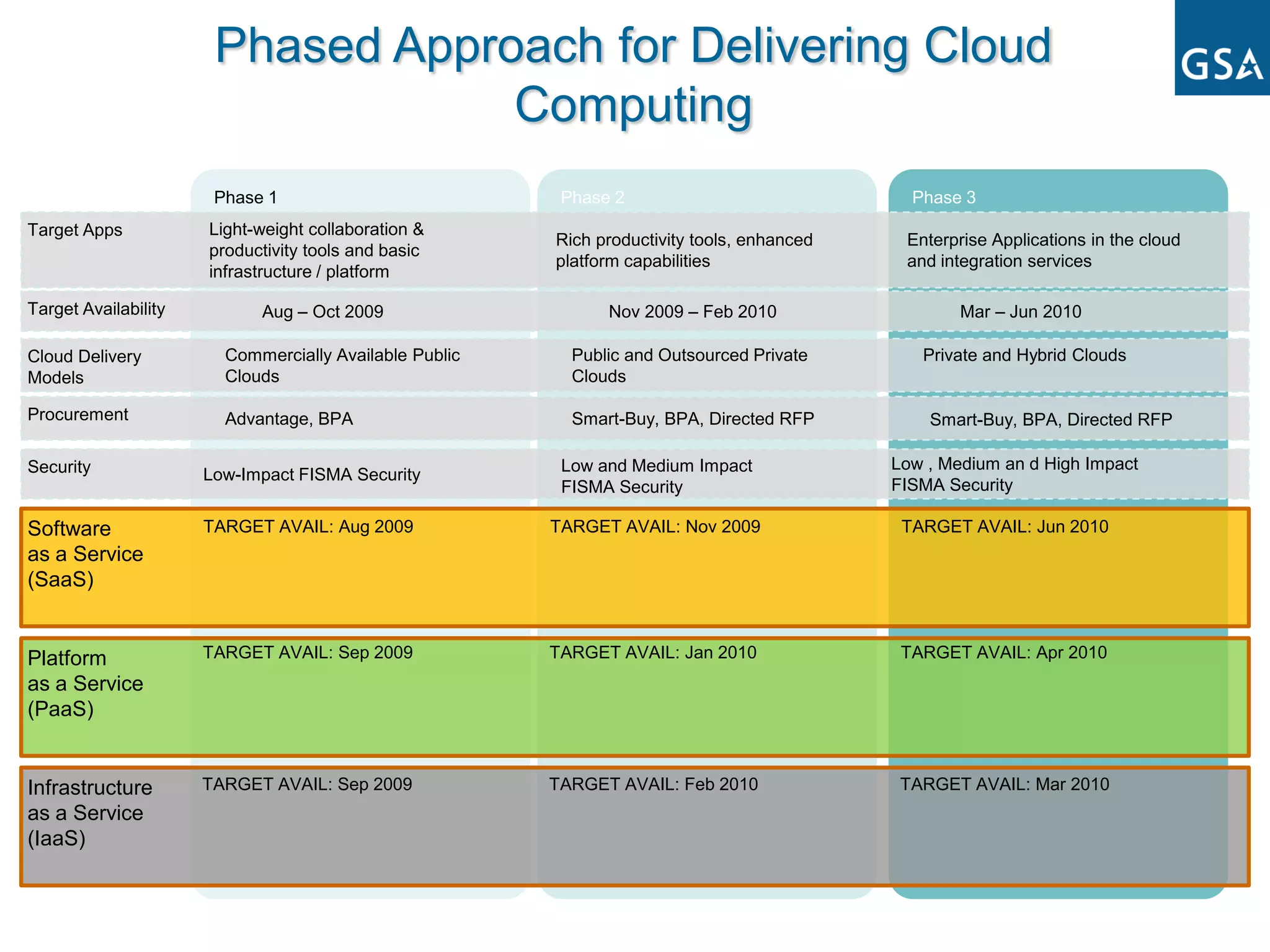 Phased Approach for Delivering Cloud Computing

GSA

| | Phase 1 | Phase 2 | Phase 3 |
|---|---|---|---|
| Target Apps | Light-weight collaboration & productivity tools and basic infrastructure / platform | Rich productivity tools, enhanced platform capabilities | Enterprise Applications in the cloud and integration services |
| Target Availability | Aug – Oct 2009 | Nov 2009 – Feb 2010 | Mar – Jun 2010 |
| Cloud Delivery Models | Commercially Available Public Clouds | Public and Outsourced Private Clouds | Private and Hybrid Clouds |
| Procurement | Advantage, BPA | Smart-Buy, BPA, Directed RFP | Smart-Buy, BPA, Directed RFP |
| Security | Low-Impact FISMA Security | Low and Medium Impact FISMA Security | Low , Medium an d High Impact FISMA Security |
| Software as a Service (SaaS) | TARGET AVAIL: Aug 2009 | TARGET AVAIL: Nov 2009 | TARGET AVAIL: Jun 2010 |
| Platform as a Service (PaaS) | TARGET AVAIL: Sep 2009 | TARGET AVAIL: Jan 2010 | TARGET AVAIL: Apr 2010 |
| Infrastructure as a Service (IaaS) | TARGET AVAIL: Sep 2009 | TARGET AVAIL: Feb 2010 | TARGET AVAIL: Mar 2010 |